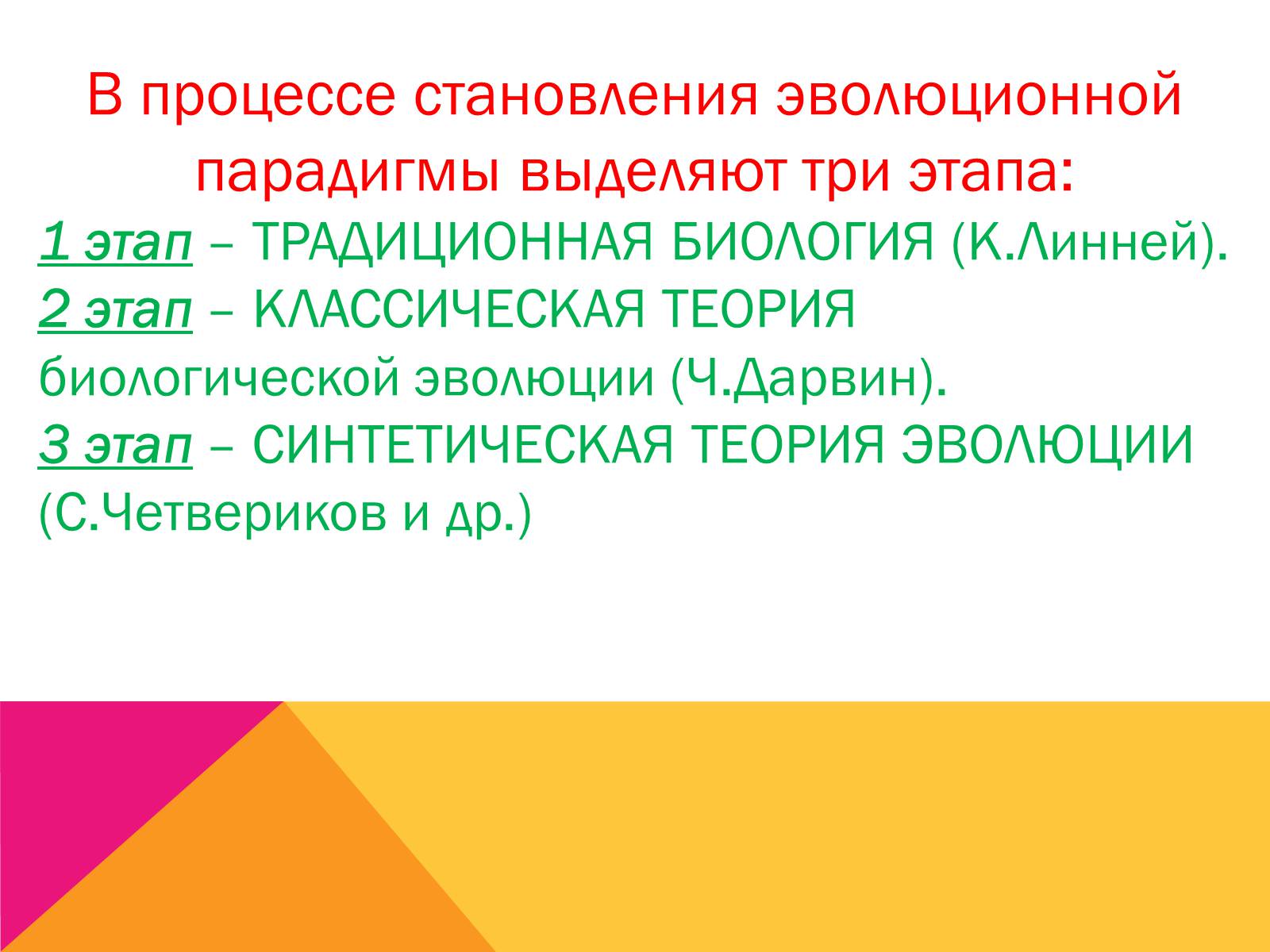 В процессе становления эволюционной парадигмы выделяют три этапа:

1 этап – ТРАДИЦИОННАЯ БИОЛОГИЯ (К.Линней).

2 этап – КЛАССИЧЕСКАЯ ТЕОРИЯ биологической эволюции (Ч.Дарвин).

3 этап – СИНТЕТИЧЕСКАЯ ТЕОРИЯ ЭВОЛЮЦИИ (С.Четвериков и др.)